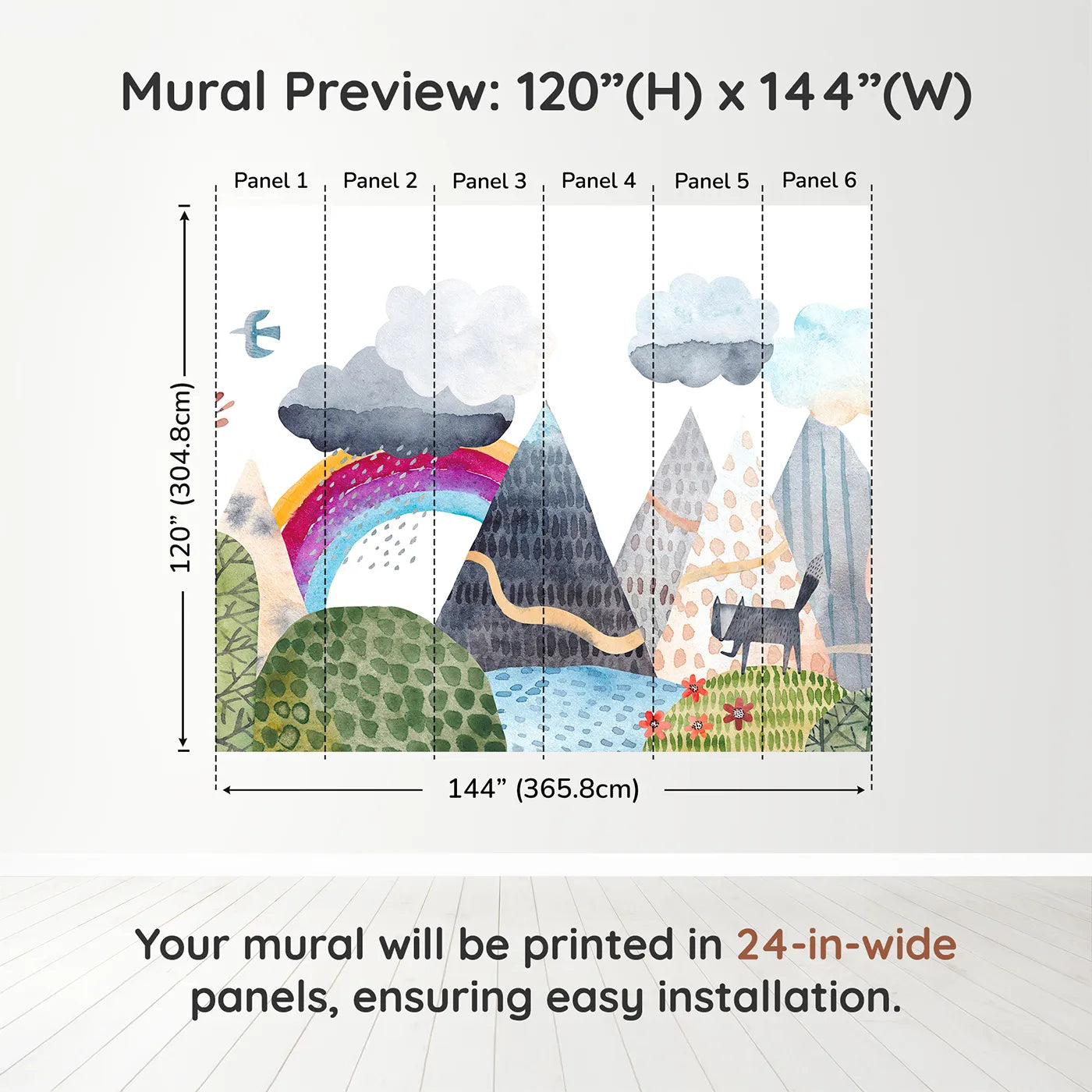 Mural Preview: 120”(H) x 144”(W)

Panel 1 Panel 2 Panel 3 Panel 4 Panel 5 Panel 6

120” (304.8cm)

144” (365.8cm)

Your mural will be printed in 24-in-wide panels, ensuring easy installation.